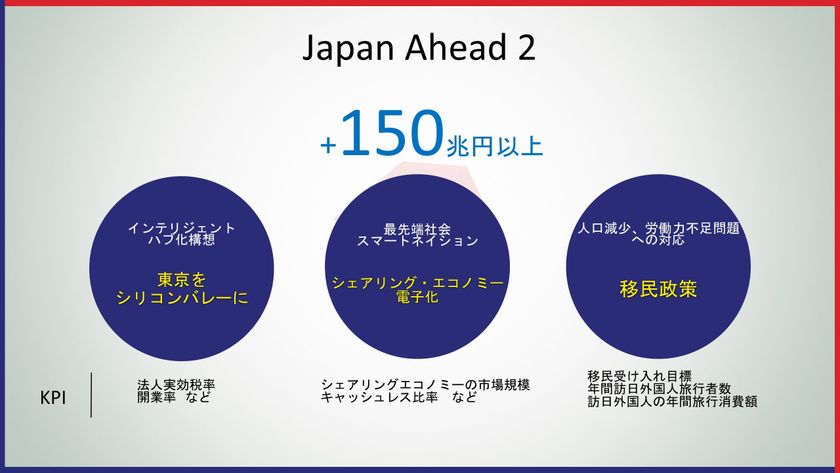 Japan Ahead 2

+150兆円以上

インテリジェント
ハブ化構想

東京を
シリコンバレーに

最先端社会
スマートネイション

シェアリング・エコノミー
電子化

人口減少、労働力不足問題
への対応

移民政策

KPI

法人実効税率
開業率　など

シェアリングエコノミーの市場規模
キャッシュレス比率　など

移民受け入れ目標
年間訪日外国人旅行者数
訪日外国人の年間旅行消費額